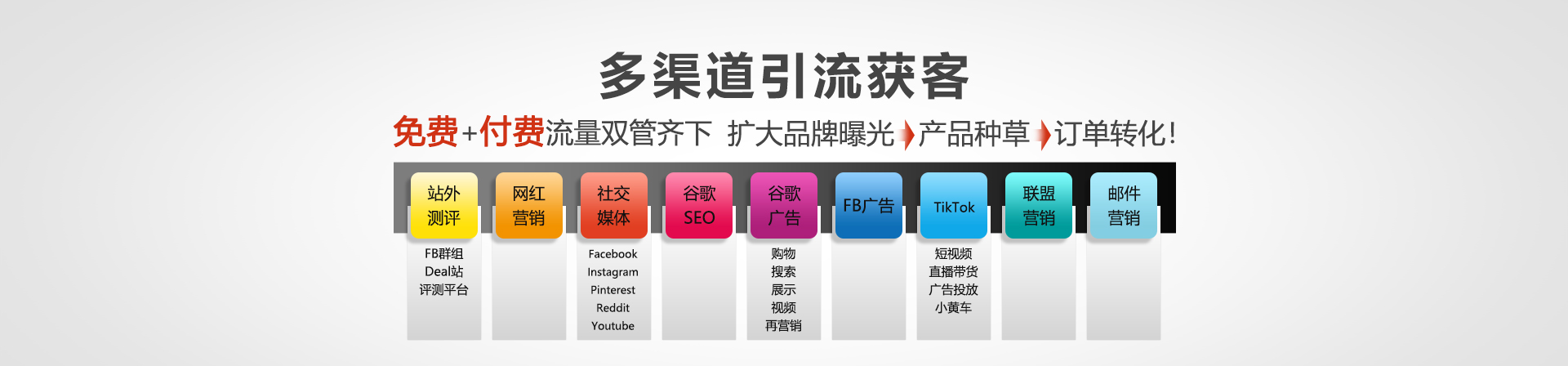 多渠道引流获客

免费+付费流量双管齐下 扩大品牌曝光 产品种草 订单转化!

站外测评

FB群组
Deal站
评测平台

网红营销

社交媒体

Facebook
Instagram
Pinterest
Reddit
Youtube

谷歌SEO

谷歌广告

购物
搜索
展示
视频
再营销

FB广告

TikTok

短视频
直播带货
广告投放
小黄车

联盟营销

邮件营销